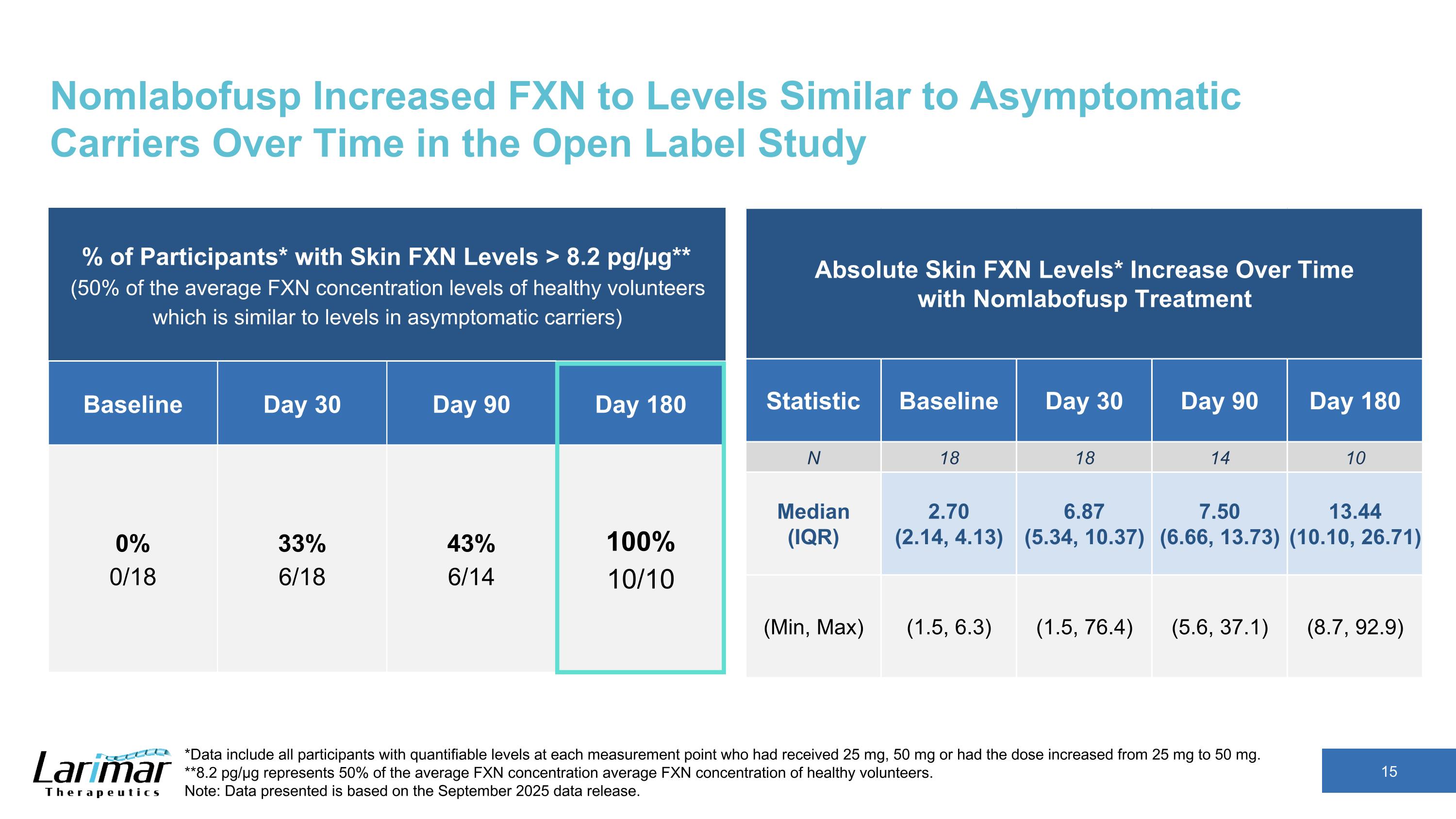 Nomlabofusp Increased FXN to Levels Similar to Asymptomatic Carriers Over Time in the Open Label Study

% of Participants* with Skin FXN Levels > 8.2 pg/µg**
(50% of the average FXN concentration levels of healthy volunteers which is similar to levels in asymptomatic carriers)

| Baseline | Day 30 | Day 90 | Day 180 |
|---|---|---|---|
| 0% 0/18 | 33% 6/18 | 43% 6/14 | 100% 10/10 |

Absolute Skin FXN Levels* Increase Over Time with Nomlabofusp Treatment

| Statistic | Baseline | Day 30 | Day 90 | Day 180 |
|---|---|---|---|---|
| N | 18 | 18 | 14 | 10 |
| Median (IQR) | 2.70 (2.14, 4.13) | 6.87 (5.34, 10.37) | 7.50 (6.66, 13.73) | 13.44 (10.10, 26.71) |
| (Min, Max) | (1.5, 6.3) | (1.5, 76.4) | (5.6, 37.1) | (8.7, 92.9) |

Larimar Therapeutics

*Data include all participants with quantifiable levels at each measurement point who had received 25 mg, 50 mg or had the dose increased from 25 mg to 50 mg.
**8.2 pg/µg represents 50% of the average FXN concentration average FXN concentration of healthy volunteers.
Note: Data presented is based on the September 2025 data release.

15